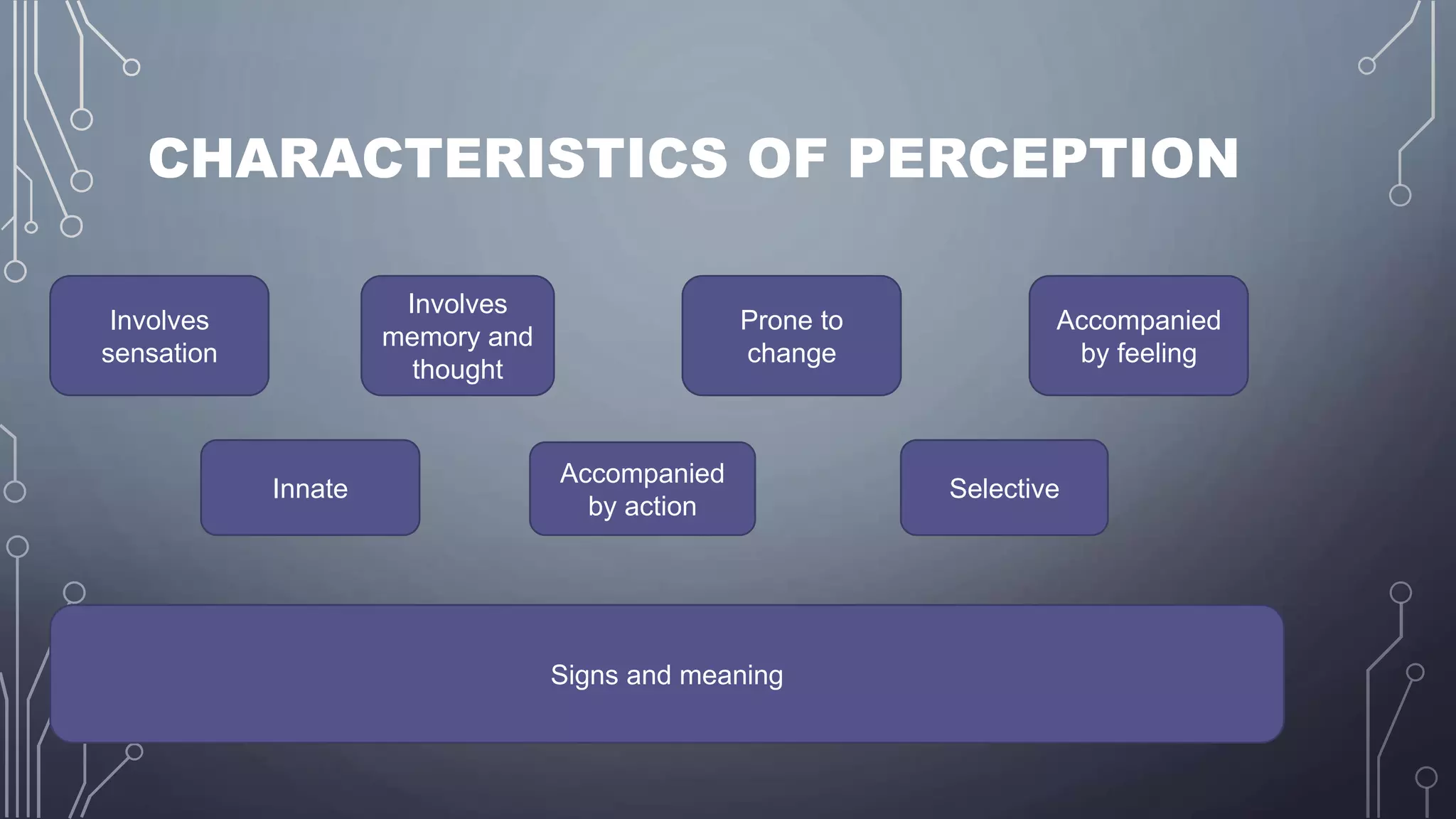 CHARACTERISTICS OF PERCEPTION

Involves sensation

Involves memory and thought

Prone to change

Accompanied by feeling

Innate

Accompanied by action

Selective

Signs and meaning